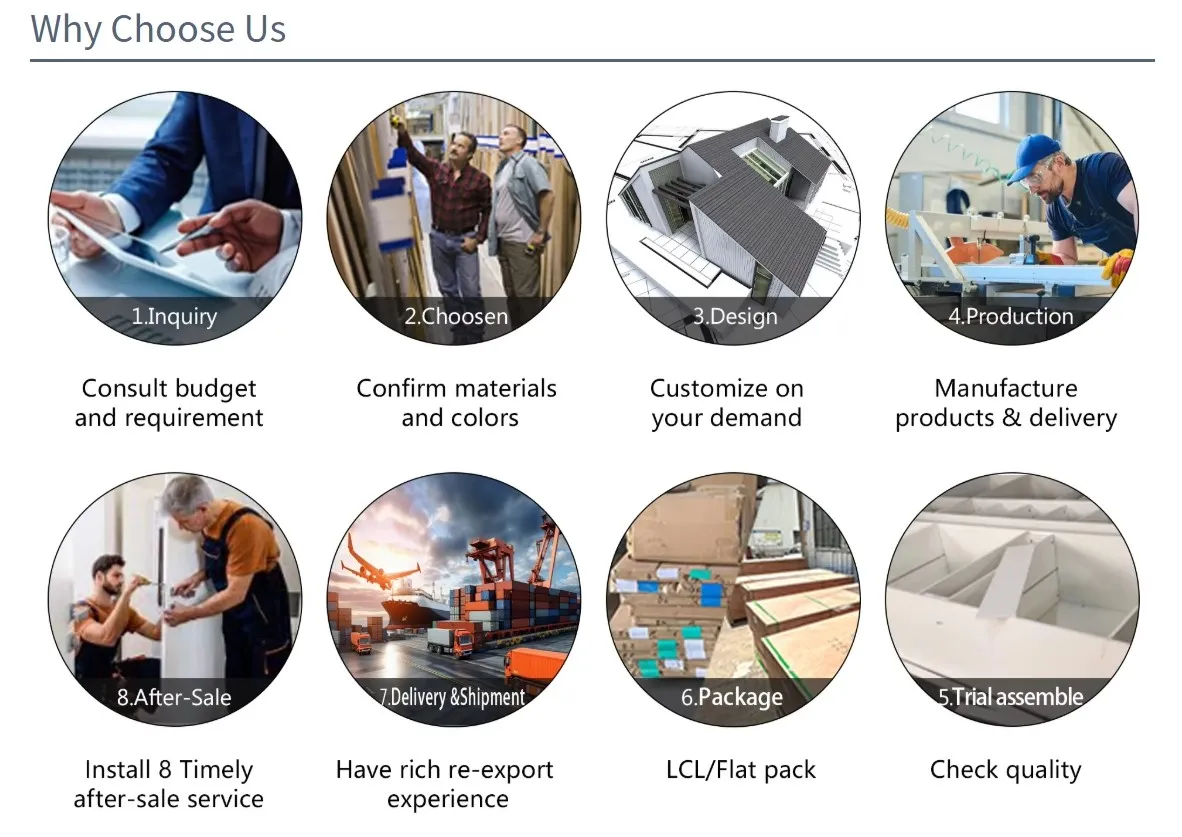 Why Choose Us

1.Inquiry

Consult budget and requirement

2.Choosen

Confirm materials and colors

3.Design

Customize on your demand

4.Production

Manufacture products & delivery

8.After-Sale

Install 8 Timely after-sale service

7.Delivery &Shipment

Have rich re-export experience

6.Package

LCL/Flat pack

5.Trial assemble

Check quality